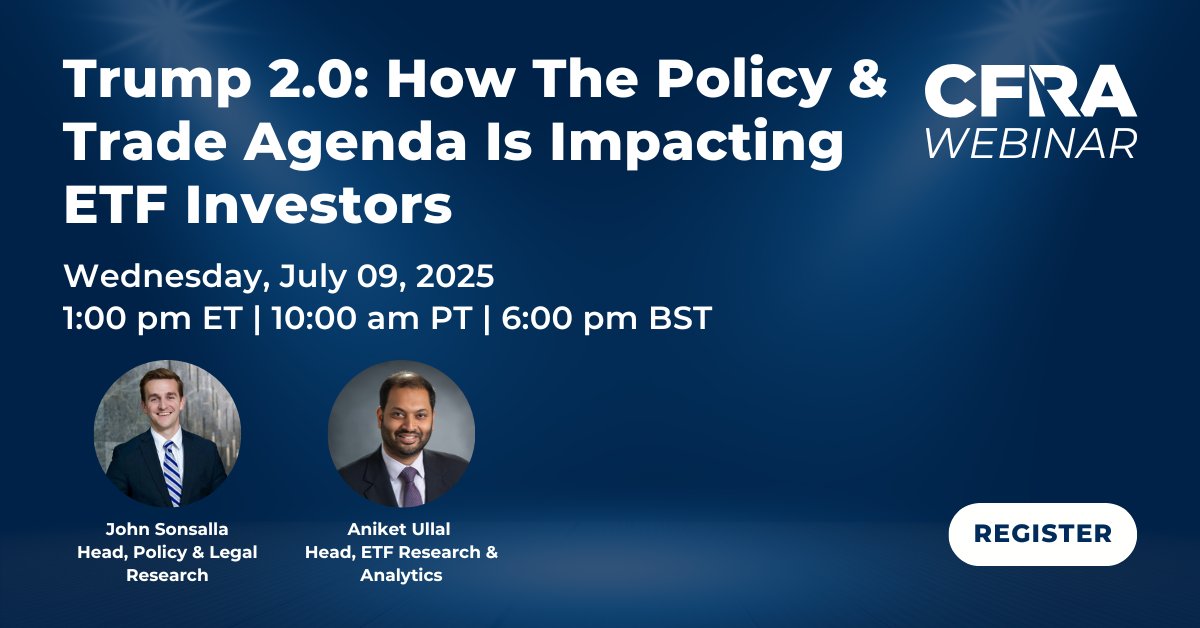 Trump 2.0: How The Policy & Trade Agenda Is Impacting ETF Investors

CFRA WEBINAR

Wednesday, July 09, 2025
1:00 pm ET | 10:00 am PT | 6:00 pm BST

John Sonsalla
Head, Policy & Legal Research

Aniket Ullal
Head, ETF Research & Analytics

REGISTER